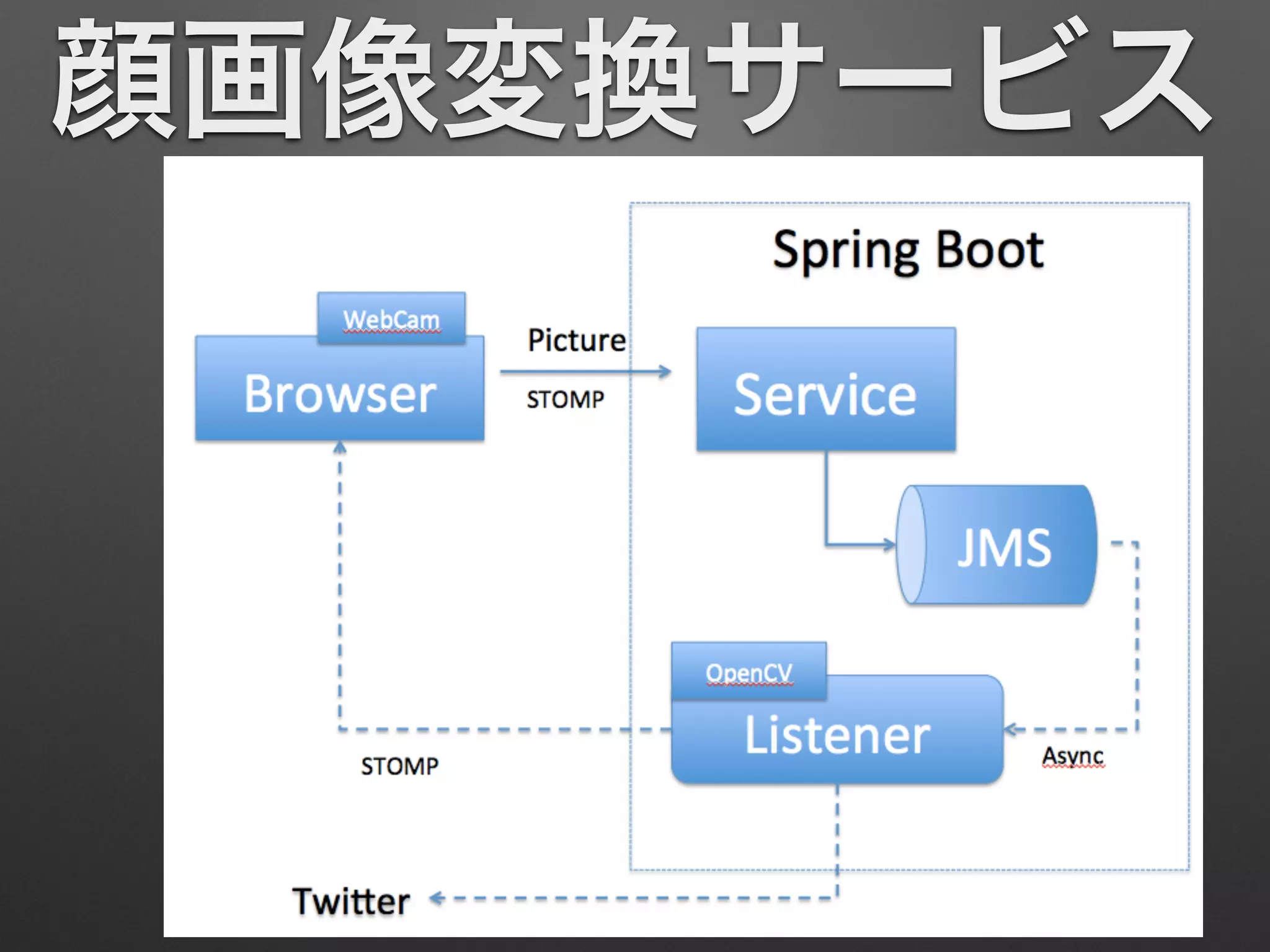 顔画像変換サービス

Spring Boot

WebCam
Browser

Picture
STOMP

Service

JMS

OpenCV
Listener

Async

STOMP

Twitter